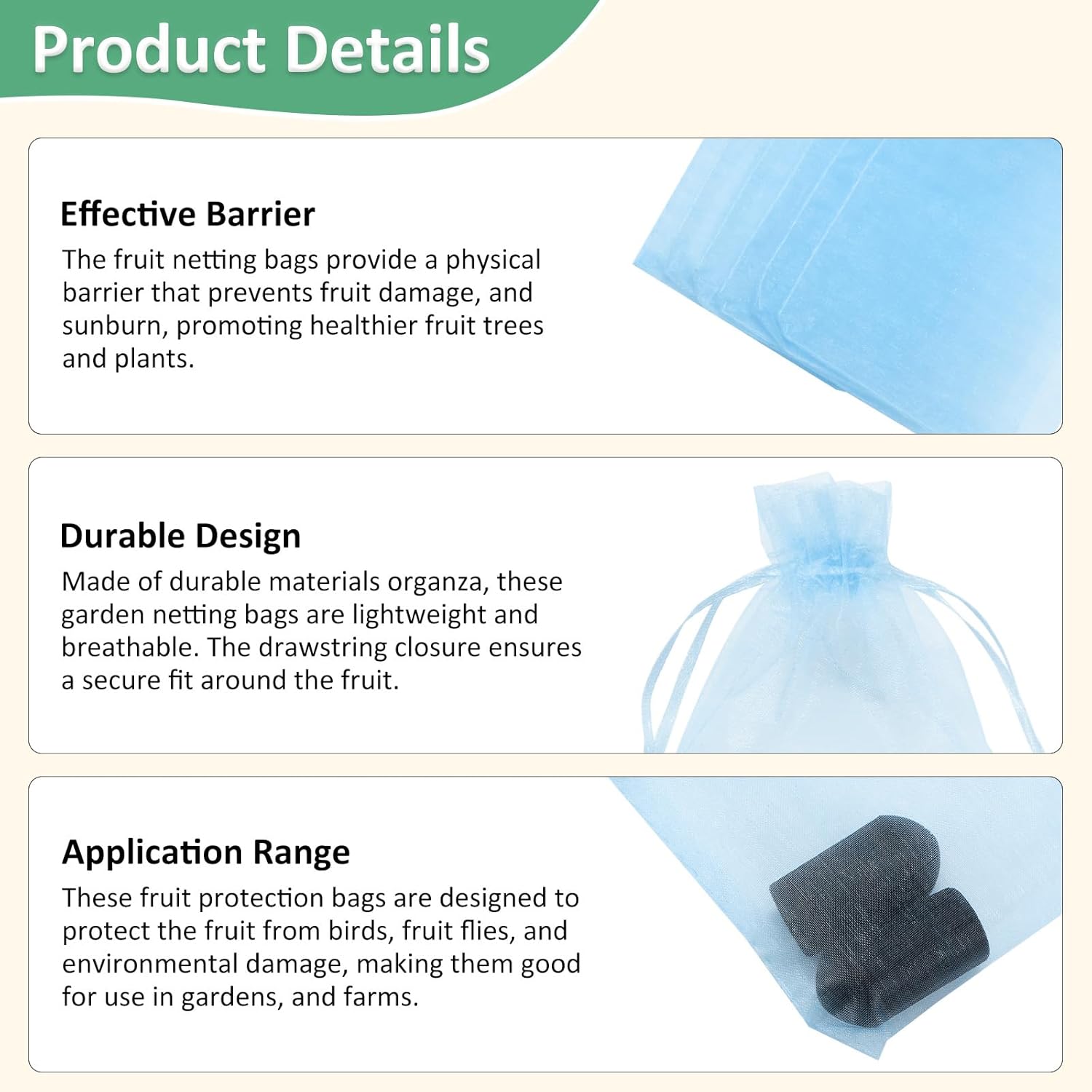 Product Details

Effective Barrier

The fruit netting bags provide a physical barrier that prevents fruit damage, and sunburn, promoting healthier fruit trees and plants.

Durable Design

Made of durable materials organza, these garden netting bags are lightweight and breathable. The drawstring closure ensures a secure fit around the fruit.

Application Range

These fruit protection bags are designed to protect the fruit from birds, fruit flies, and environmental damage, making them good for use in gardens, and farms.